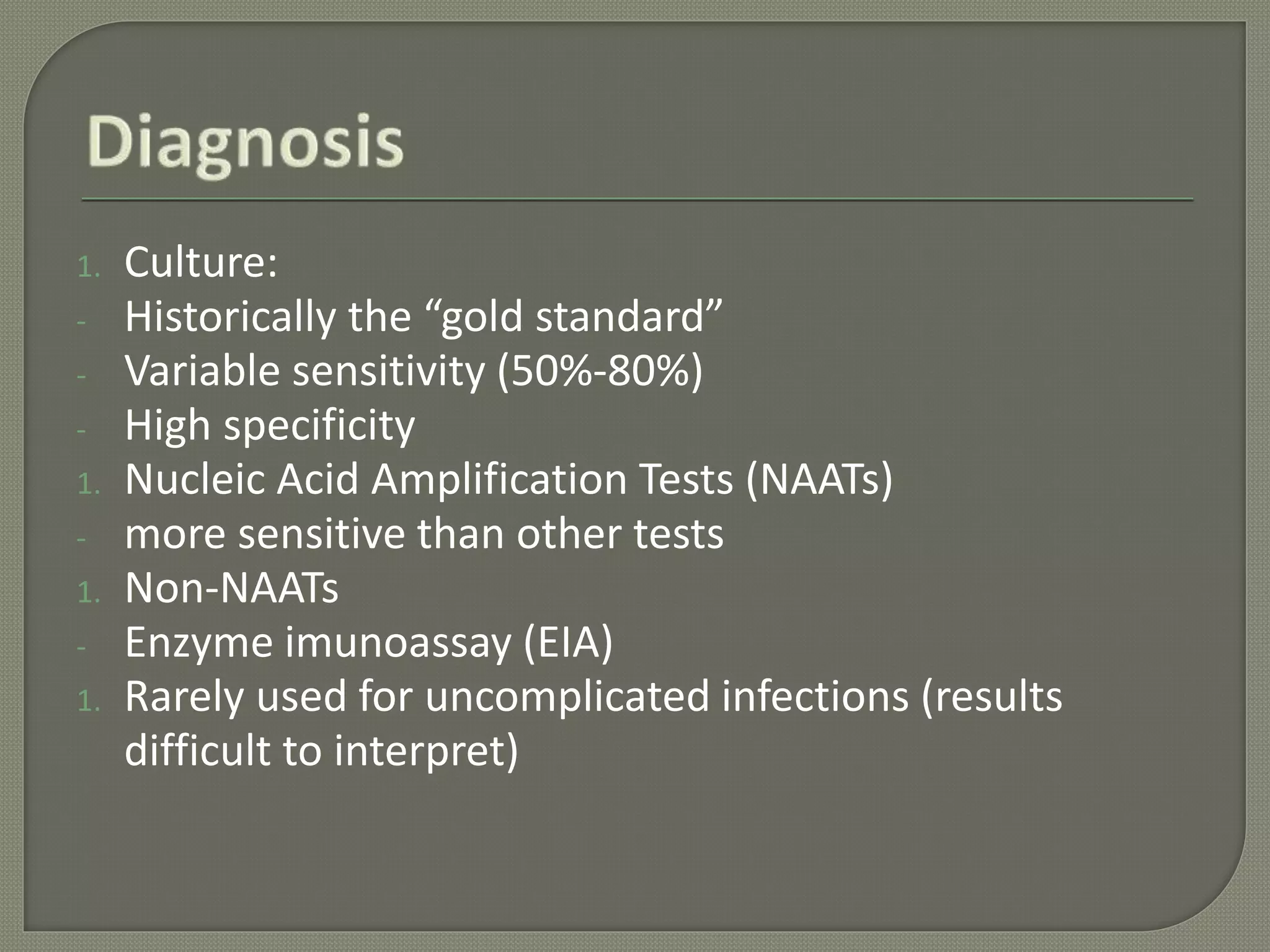 Diagnosis

1. Culture:
- Historically the “gold standard”
- Variable sensitivity (50%-80%)
- High specificity
1. Nucleic Acid Amplification Tests (NAATs)
- more sensitive than other tests
1. Non-NAATs
- Enzyme imunoassay (EIA)
1. Rarely used for uncomplicated infections (results difficult to interpret)